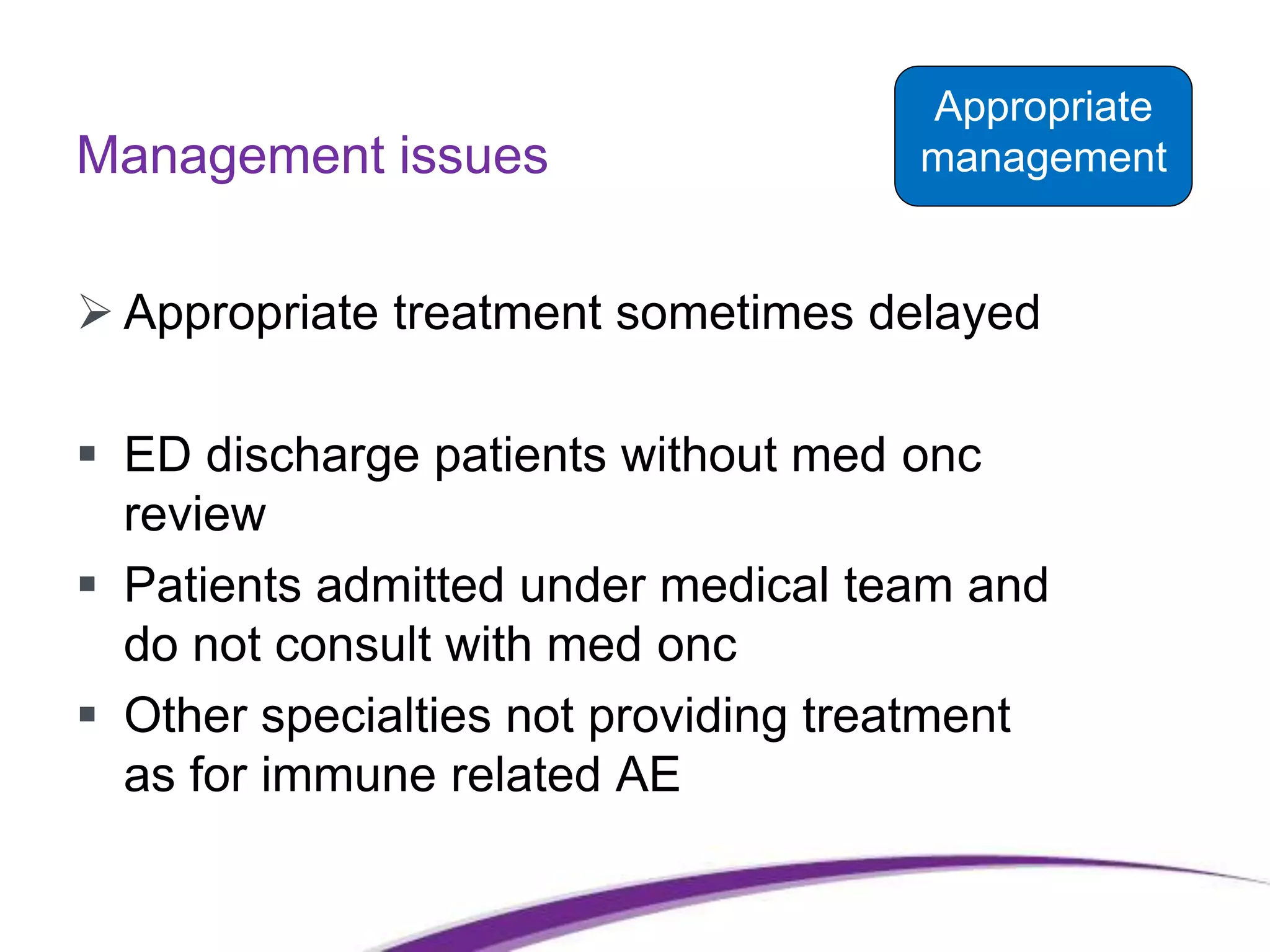 Management issues

Appropriate management

➢ Appropriate treatment sometimes delayed

▪ ED discharge patients without med onc review
▪ Patients admitted under medical team and do not consult with med onc
▪ Other specialties not providing treatment as for immune related AE